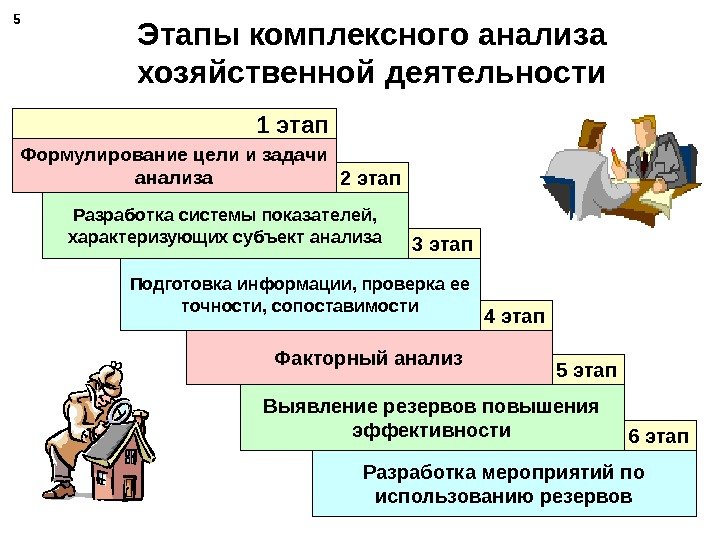 5

Этапы комплексного анализа хозяйственной деятельности

1 этап

Формулирование цели и задачи анализа

2 этап

Разработка системы показателей, характеризующих субъект анализа

3 этап

Подготовка информации, проверка ее точности, сопоставимости

4 этап

Факторный анализ

5 этап

Выявление резервов повышения эффективности

6 этап

Разработка мероприятий по использованию резервов